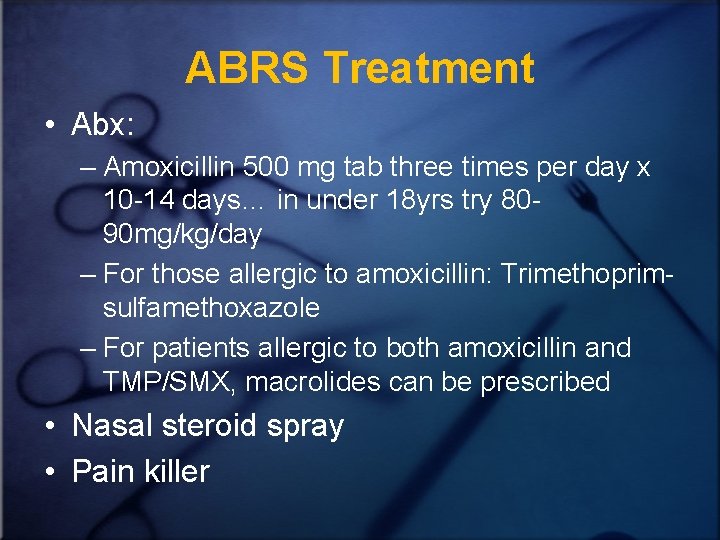 ABRS Treatment

• Abx:

– Amoxicillin 500 mg tab three times per day x 10-14 days… in under 18yrs try 80-90mg/kg/day

– For those allergic to amoxicillin: Trimethoprim-sulfamethoxazole

– For patients allergic to both amoxicillin and TMP/SMX, macrolides can be prescribed

• Nasal steroid spray

• Pain killer